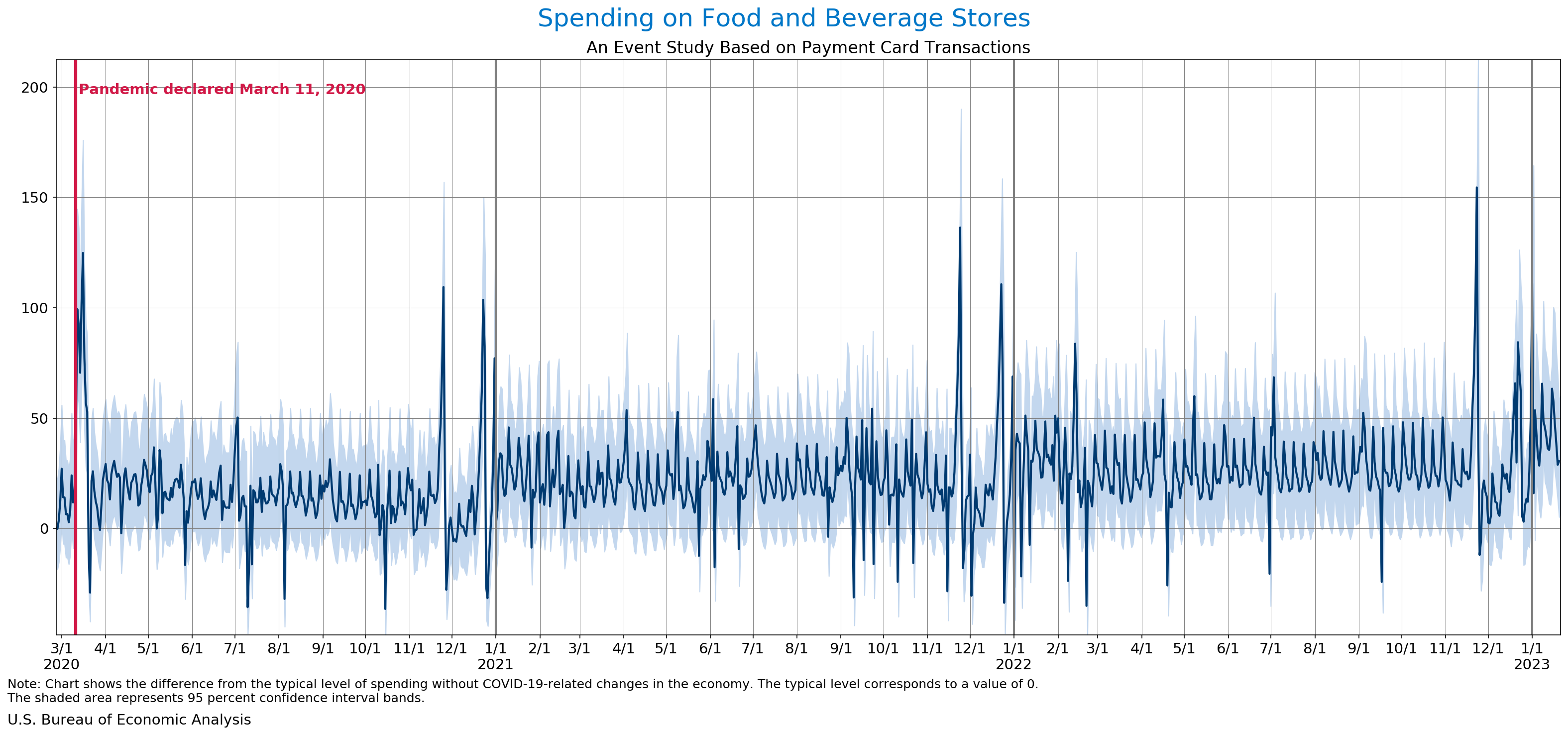 Spending on Food and Beverage Stores

An Event Study Based on Payment Card Transactions

Pandemic declared March 11, 2020

200
150
100
50
0

3/1 2020 4/1 5/1 6/1 7/1 8/1 9/1 10/1 11/1 12/1 1/1 2021 2/1 3/1 4/1 5/1 6/1 7/1 8/1 9/1 10/1 11/1 12/1 1/1 2022 2/1 3/1 4/1 5/1 6/1 7/1 8/1 9/1 10/1 11/1 12/1 1/1 2023

Note: Chart shows the difference from the typical level of spending without COVID-19-related changes in the economy. The typical level corresponds to a value of 0.
The shaded area represents 95 percent confidence interval bands.

U.S. Bureau of Economic Analysis